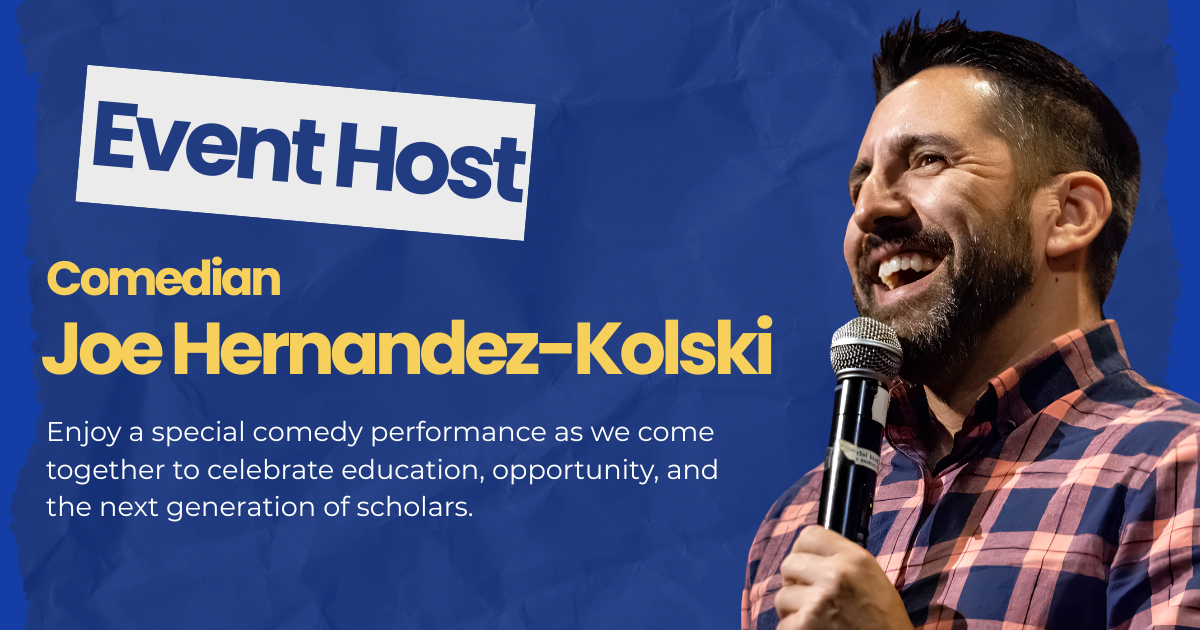 Event Host

Comedian

Joe Hernandez-Kolski

Enjoy a special comedy performance as we come together to celebrate education, opportunity, and the next generation of scholars.